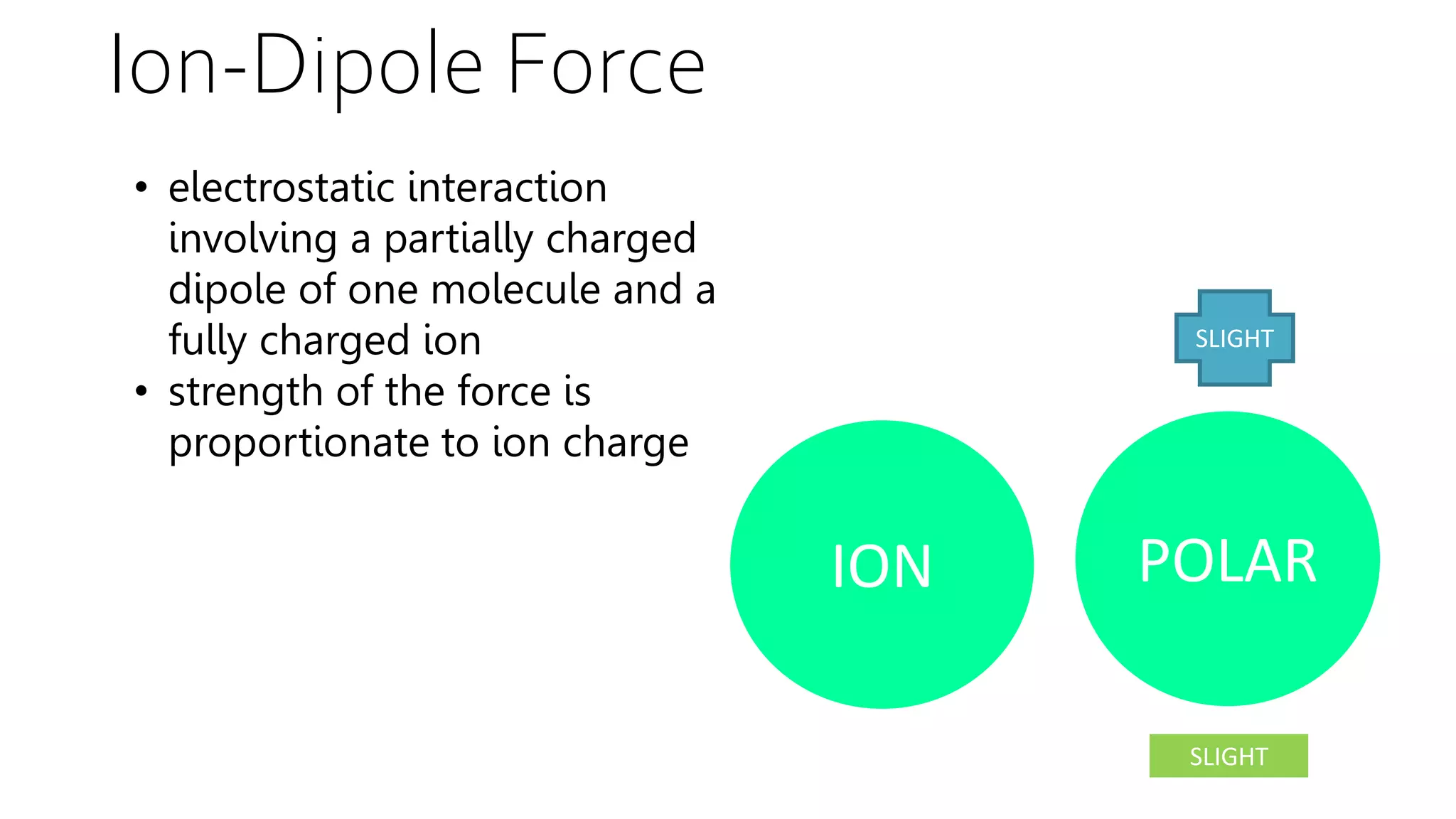 Ion-Dipole Force

• electrostatic interaction involving a partially charged dipole of one molecule and a fully charged ion
• strength of the force is proportionate to ion charge

SLIGHT

ION

POLAR

SLIGHT